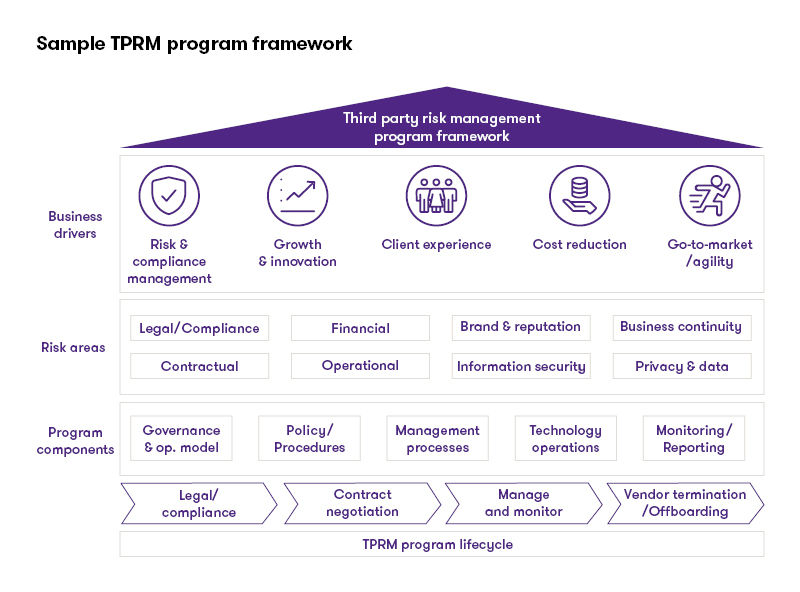 Sample TPRM program framework

Third party risk management program framework

Business drivers

Risk & compliance management

Growth & innovation

Client experience

Cost reduction

Go-to-market /agility

Risk areas

Legal/Compliance

Financial

Brand & reputation

Business continuity

Contractual

Operational

Information security

Privacy & data

Program components

Governance & op. model

Policy/ Procedures

Management processes

Technology operations

Monitoring/ Reporting

Legal/ compliance

Contract negotiation

Manage and monitor

Vendor termination /Offboarding

TPRM program lifecycle